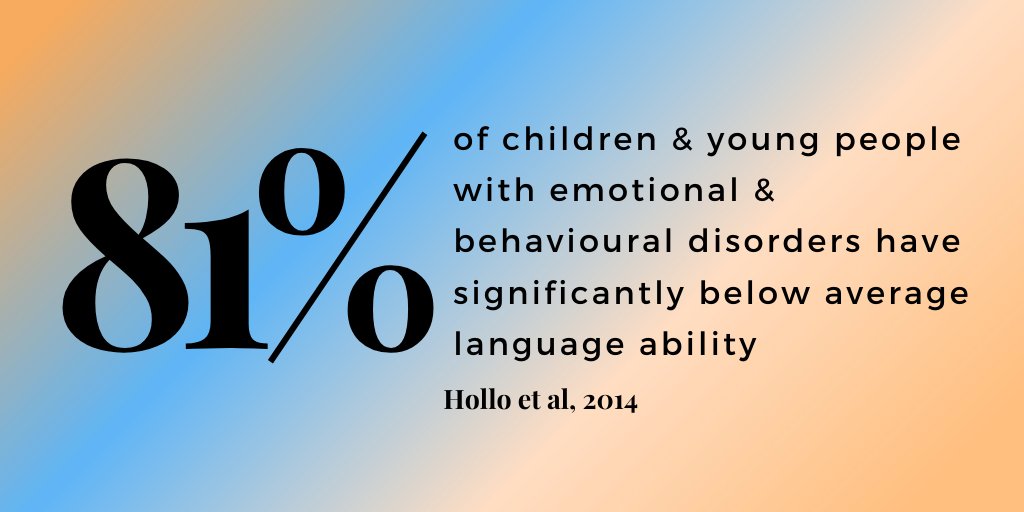 81%

of children & young people with emotional & behavioural disorders have significantly below average language ability

Hollo et al, 2014